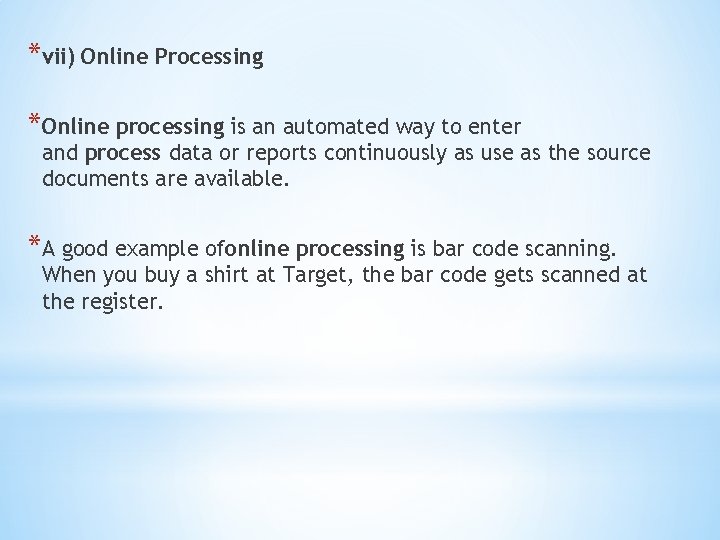 *vii) Online Processing

*Online processing is an automated way to enter and process data or reports continuously as use as the source documents are available.

*A good example ofonline processing is bar code scanning. When you buy a shirt at Target, the bar code gets scanned at the register.